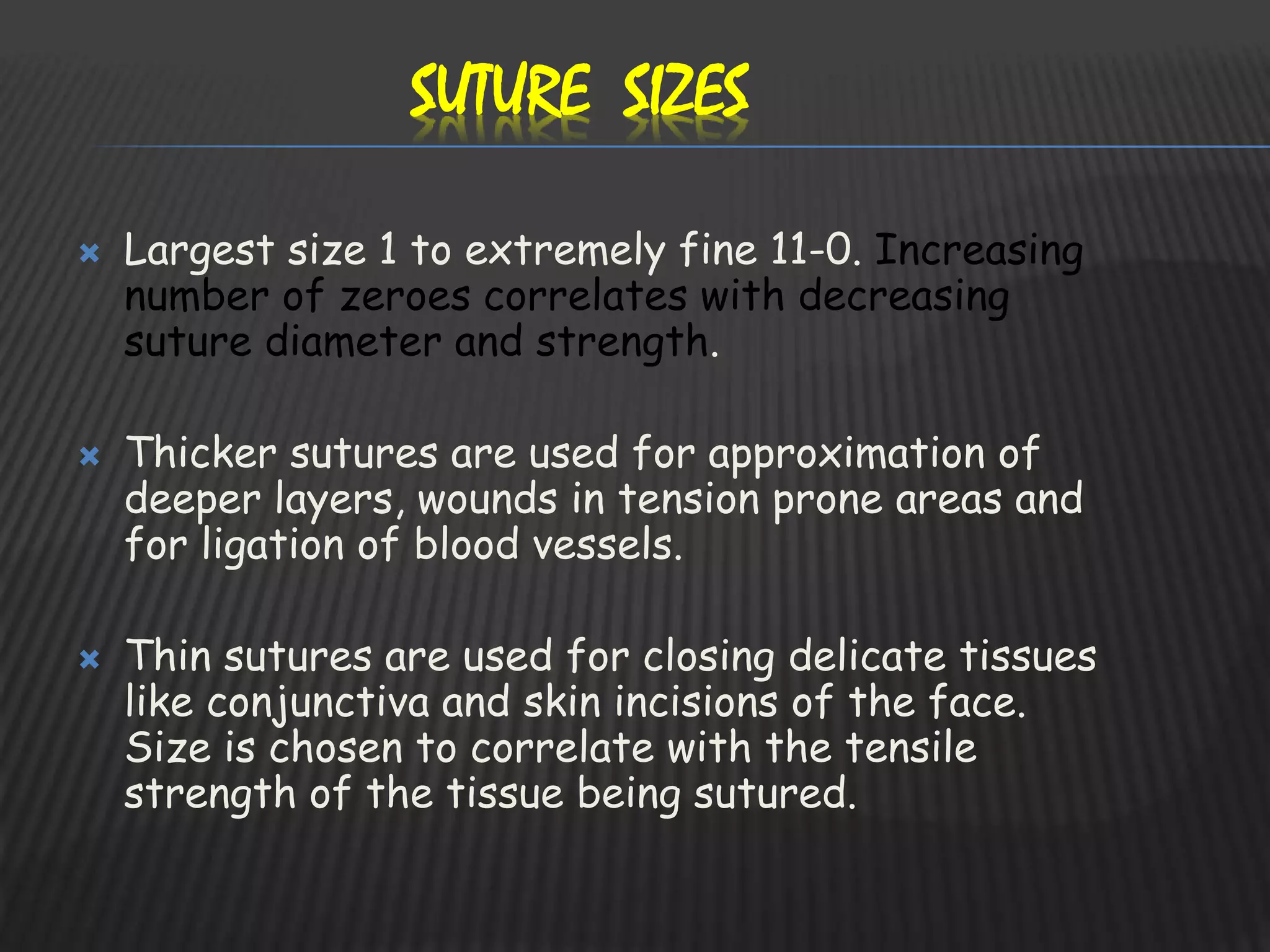 SUTURE SIZES

Largest size 1 to extremely fine 11-0. Increasing number of zeroes correlates with decreasing suture diameter and strength.

Thicker sutures are used for approximation of deeper layers, wounds in tension prone areas and for ligation of blood vessels.

Thin sutures are used for closing delicate tissues like conjunctiva and skin incisions of the face. Size is chosen to correlate with the tensile strength of the tissue being sutured.